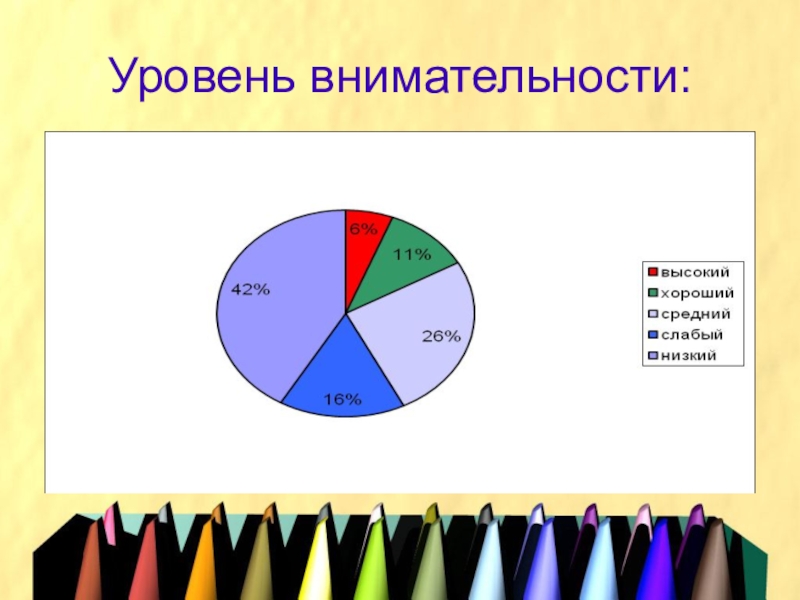 Уровень внимательности:

6%
11%
26%
16%
42%

высокий
хороший
средний
слабый
низкий